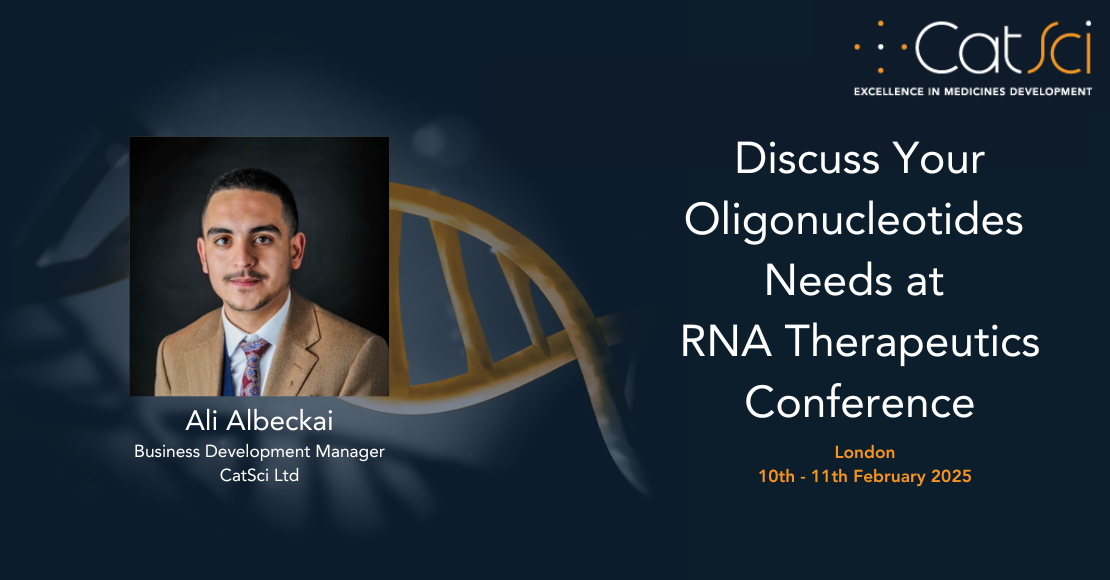 CatSci
EXCELLENCE IN MEDICINES DEVELOPMENT

Ali Albeckai
Business Development Manager
CatSci Ltd

Discuss Your Oligonucleotides Needs at RNA Therapeutics Conference

London
10th - 11th February 2025